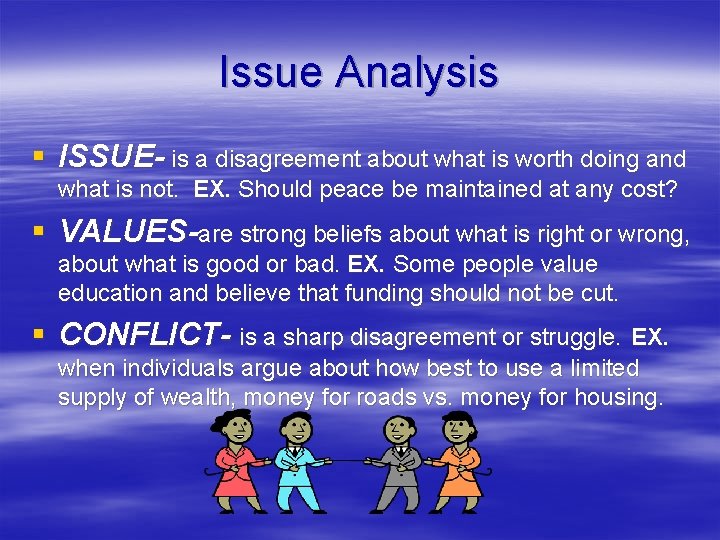 Issue Analysis

▪ ISSUE- is a disagreement about what is worth doing and what is not. EX. Should peace be maintained at any cost?

▪ VALUES-are strong beliefs about what is right or wrong, about what is good or bad. EX. Some people value education and believe that funding should not be cut.

▪ CONFLICT- is a sharp disagreement or struggle. EX. when individuals argue about how best to use a limited supply of wealth, money for roads vs. money for housing.